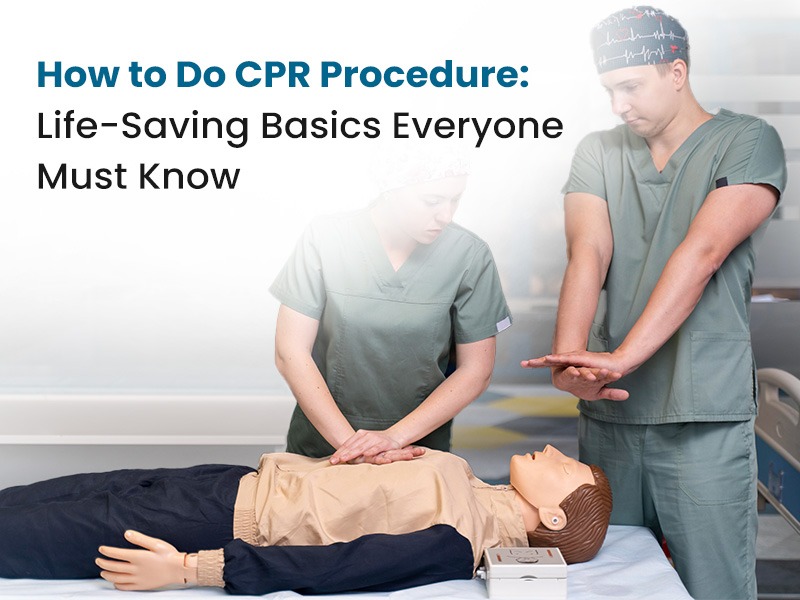 How to Do CPR Procedure:
Life-Saving Basics Everyone Must Know